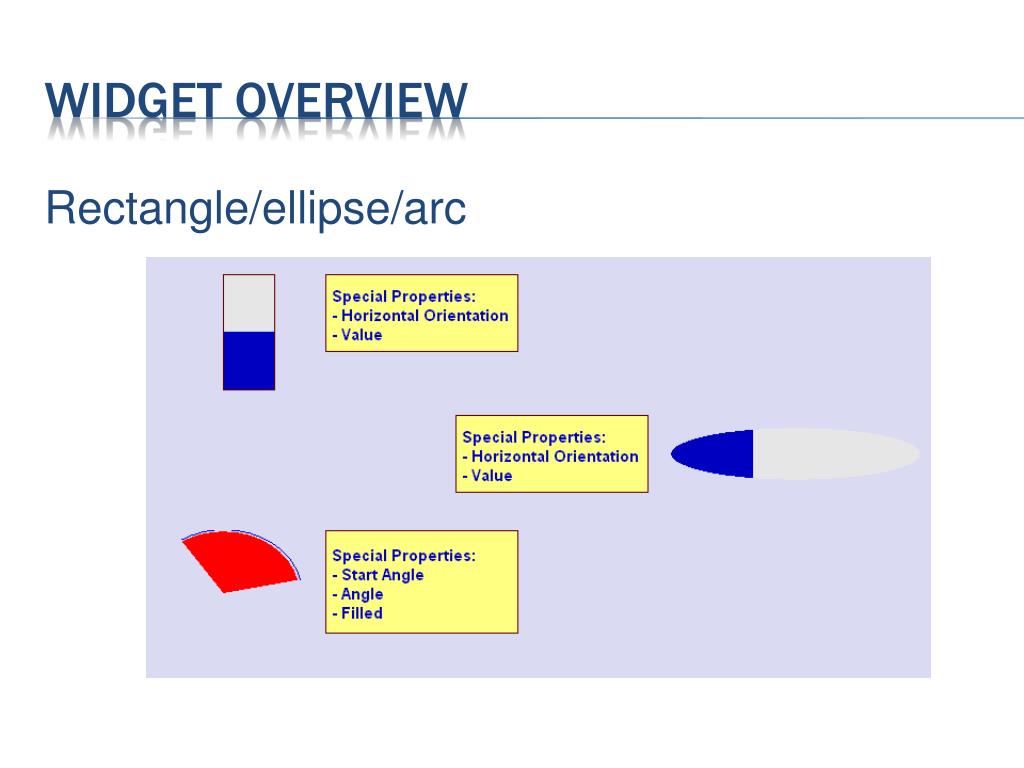 WIDGET OVERVIEW

Rectangle/ellipse/arc

Special Properties:
- Horizontal Orientation
- Value

Special Properties:
- Horizontal Orientation
- Value

Special Properties:
- Start Angle
- Angle
- Filled